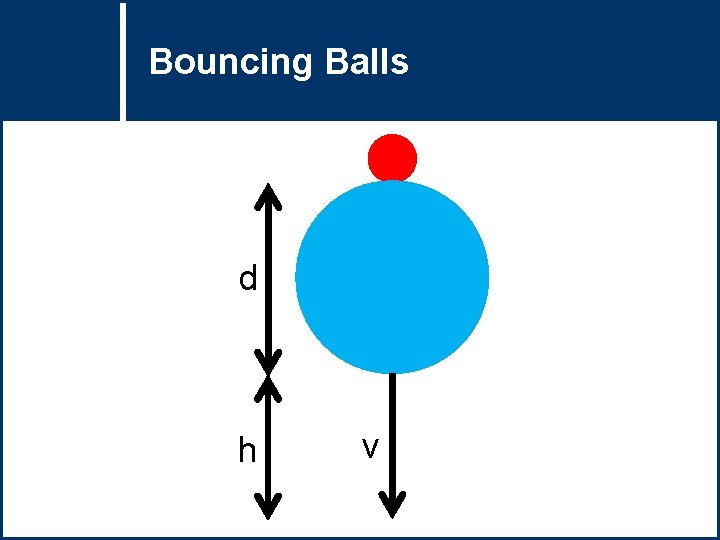 Bouncing Balls

d

h

v